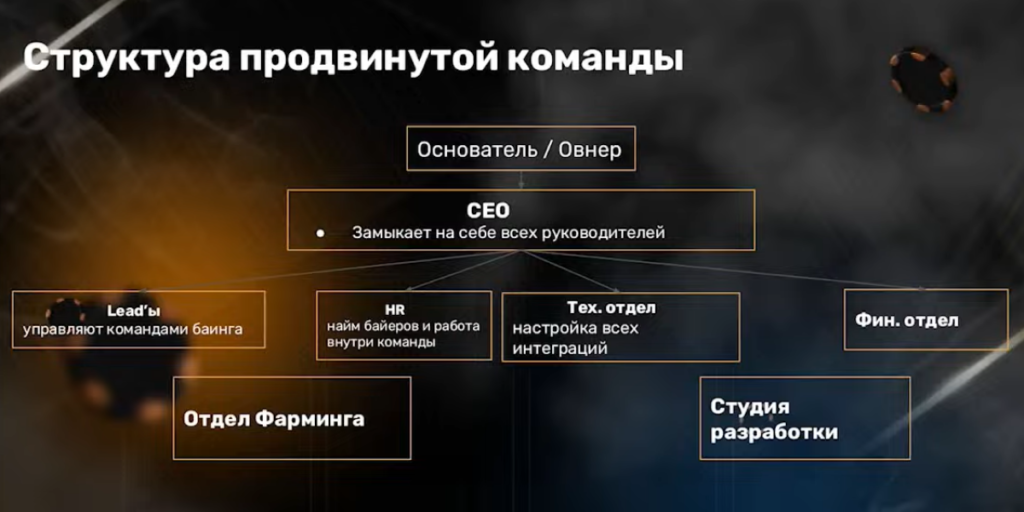 Структура продвинутой команды

Основатель / Овнер

CEO
• Замыкает на себе всех руководителей

Lead'ы
управляют командами баинга

HR
найм байеров и работа внутри команды

Тех. отдел
настройка всех интеграций

Фин. отдел

Отдел Фарминга

Студия разработки